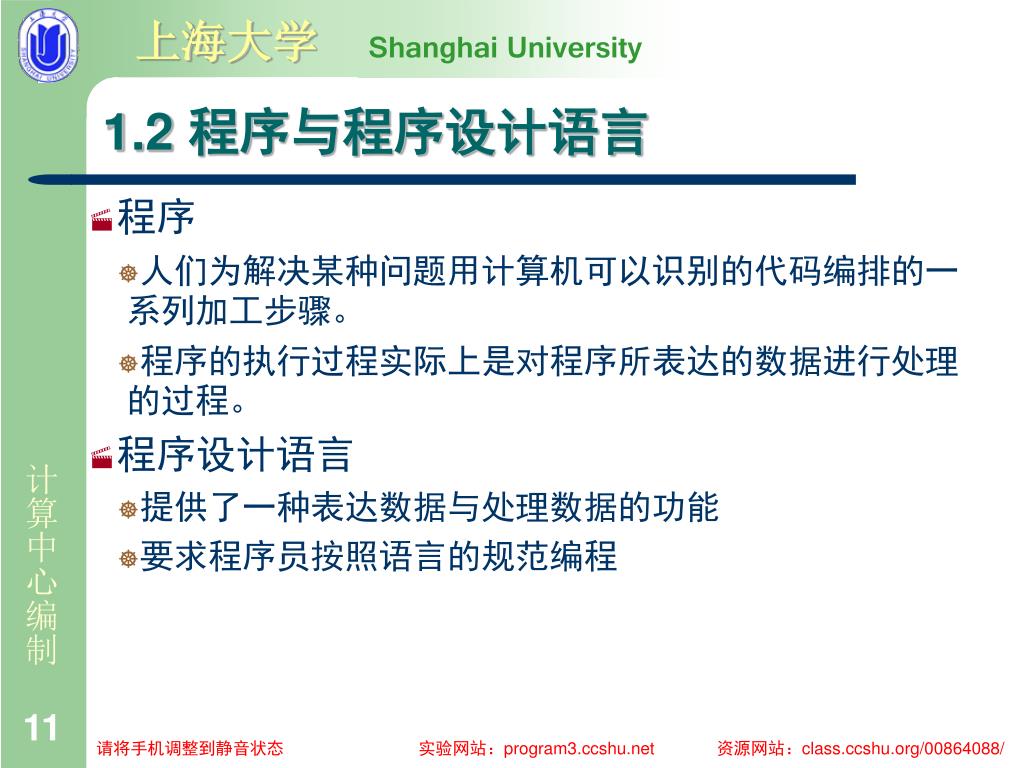 上海大学 Shanghai University

1.2 程序与程序设计语言

程序

人们为解决某种问题用计算机可以识别的代码编排的一系列加工步骤。

程序的执行过程实际上是对程序所表达的数据进行处理的过程。

程序设计语言

提供了一种表达数据与处理数据的功能

要求程序员按照语言的规范编程

计算中心编制

11

请将手机调整到静音状态 实验网站：program3.ccshu.net 资源网站：class.ccshu.org/00864088/